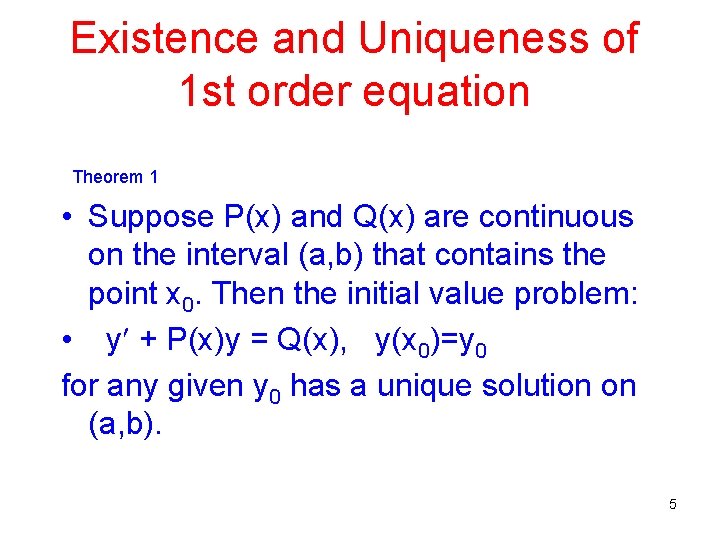 Existence and Uniqueness of 1st order equation

Theorem 1

• Suppose P(x) and Q(x) are continuous on the interval (a,b) that contains the point $x_0$. Then the initial value problem:

• $y' + P(x)y = Q(x)$, $y(x_0)=y_0$

for any given $y_0$ has a unique solution on (a,b).

5